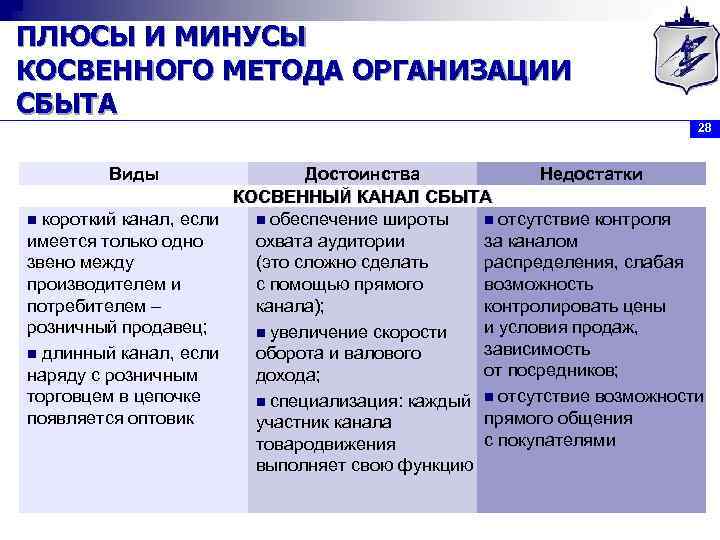 ПЛЮСЫ И МИНУСЫ КОСВЕННОГО МЕТОДА ОРГАНИЗАЦИИ СБЫТА

28

| Виды | Достоинства | Недостатки |
|---|---|---|
| КОСВЕННЫЙ КАНАЛ СБЫТА | | |
| ■ короткий канал, если имеется только одно звено между производителем и потребителем – розничный продавец; ■ длинный канал, если наряду с розничным торговцем в цепочке появляется оптовик | ■ обеспечение широты охвата аудитории (это сложно сделать с помощью прямого канала); ■ увеличение скорости оборота и валового дохода; ■ специализация: каждый участник канала товародвижения выполняет свою функцию | ■ отсутствие контроля за каналом распределения, слабая возможность контролировать цены и условия продаж, зависимость от посредников; ■ отсутствие возможности прямого общения с покупателями |